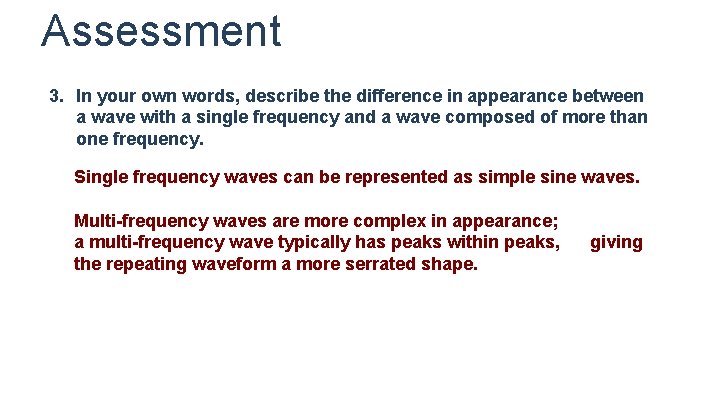 Assessment

3. In your own words, describe the difference in appearance between a wave with a single frequency and a wave composed of more than one frequency.

Single frequency waves can be represented as simple sine waves.

Multi-frequency waves are more complex in appearance; a multi-frequency wave typically has peaks within peaks, giving the repeating waveform a more serrated shape.